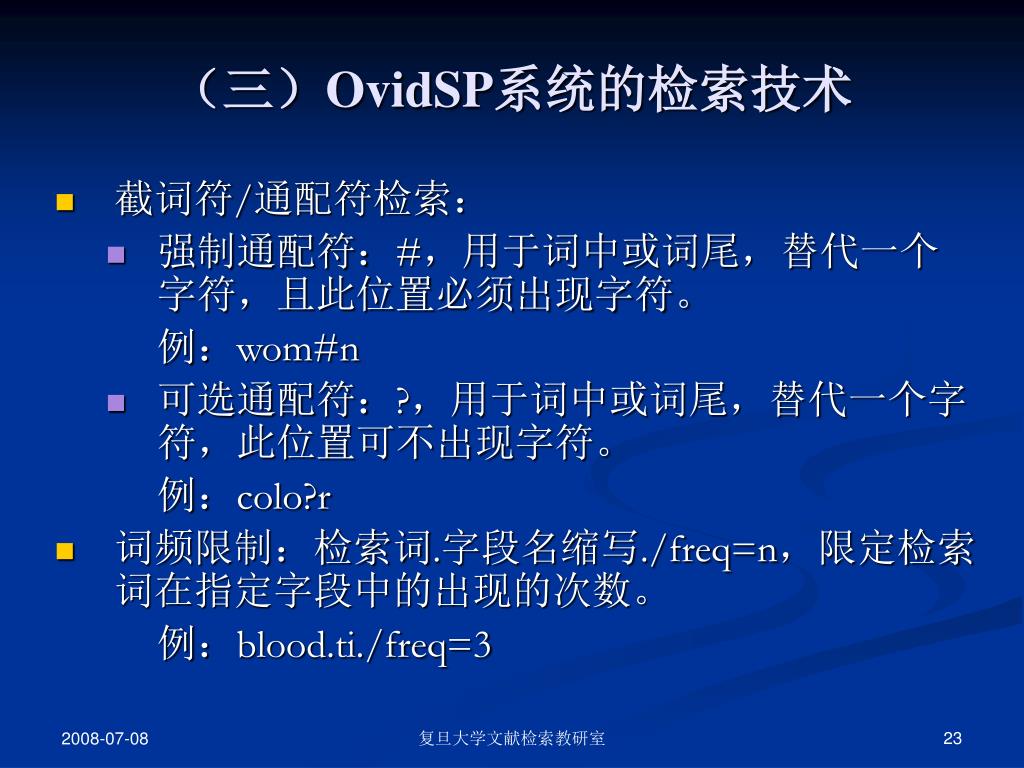 （三）OvidSP系统的检索技术

截词符/通配符检索：

强制通配符：#，用于词中或词尾，替代一个字符，且此位置必须出现字符。

例：wom#n

可选通配符：?，用于词中或词尾，替代一个字符，此位置可不出现字符。

例：colo?r

词频限制：检索词.字段名缩写./freq=n，限定检索词在指定字段中的出现的次数。

例：blood.ti./freq=3

2008-07-08

复旦大学文献检索教研室

23